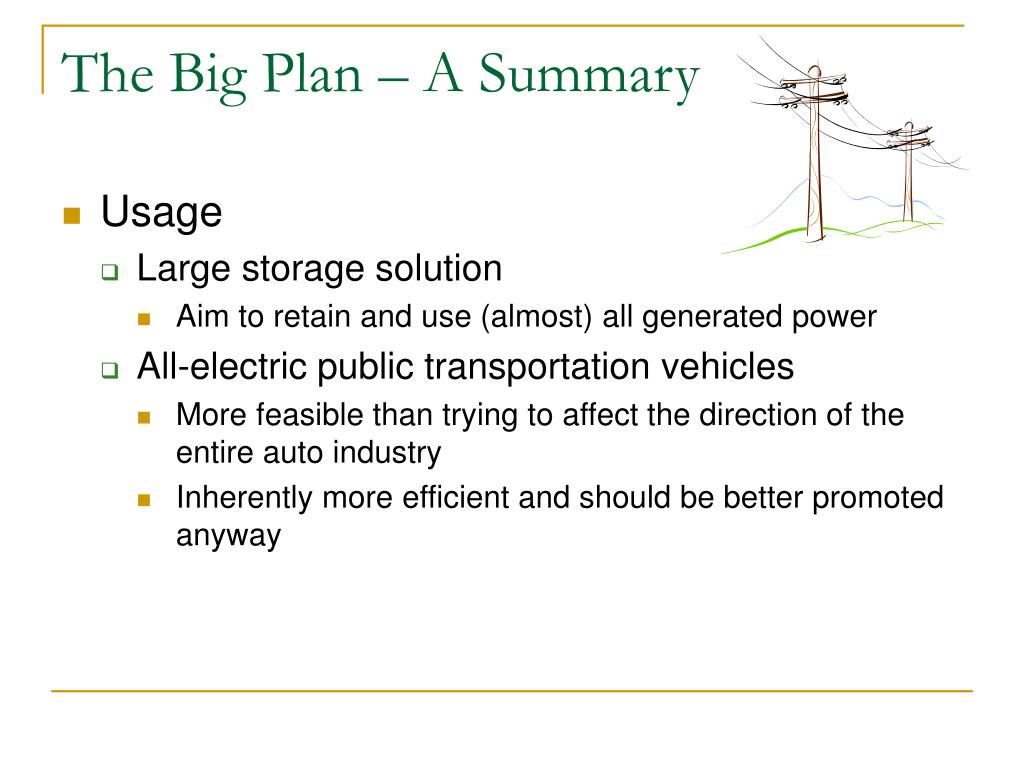 The Big Plan – A Summary

Usage

Large storage solution

Aim to retain and use (almost) all generated power

All-electric public transportation vehicles

More feasible than trying to affect the direction of the entire auto industry

Inherently more efficient and should be better promoted anyway